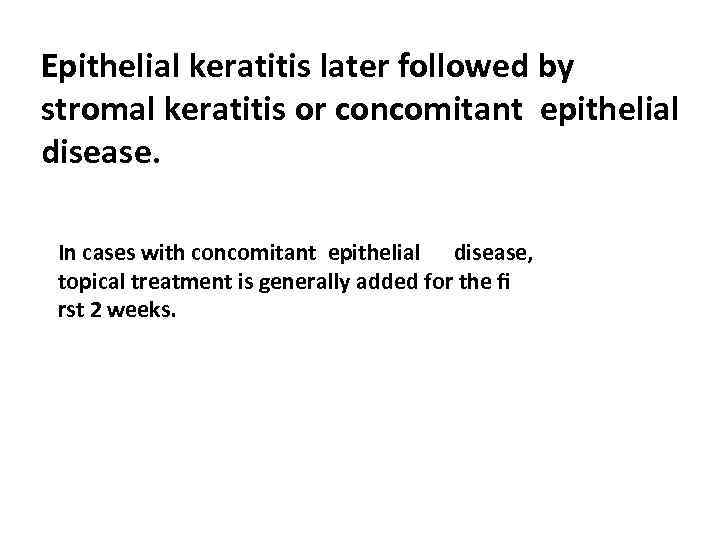 Epithelial keratitis later followed by stromal keratitis or concomitant epithelial disease.

In cases with concomitant epithelial disease, topical treatment is generally added for the fi rst 2 weeks.